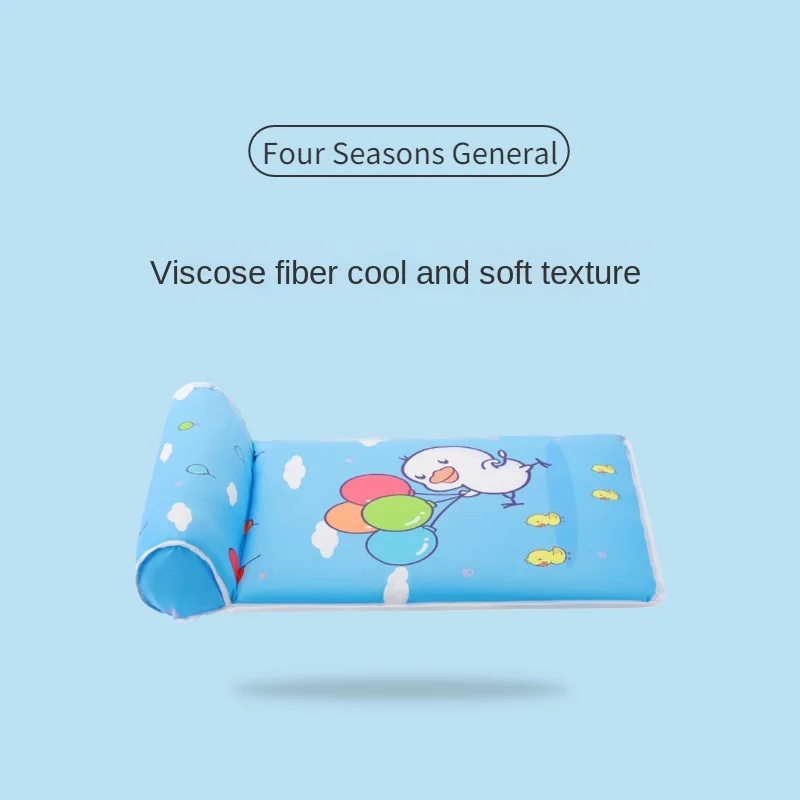 Four Seasons General

Viscose fiber cool and soft texture